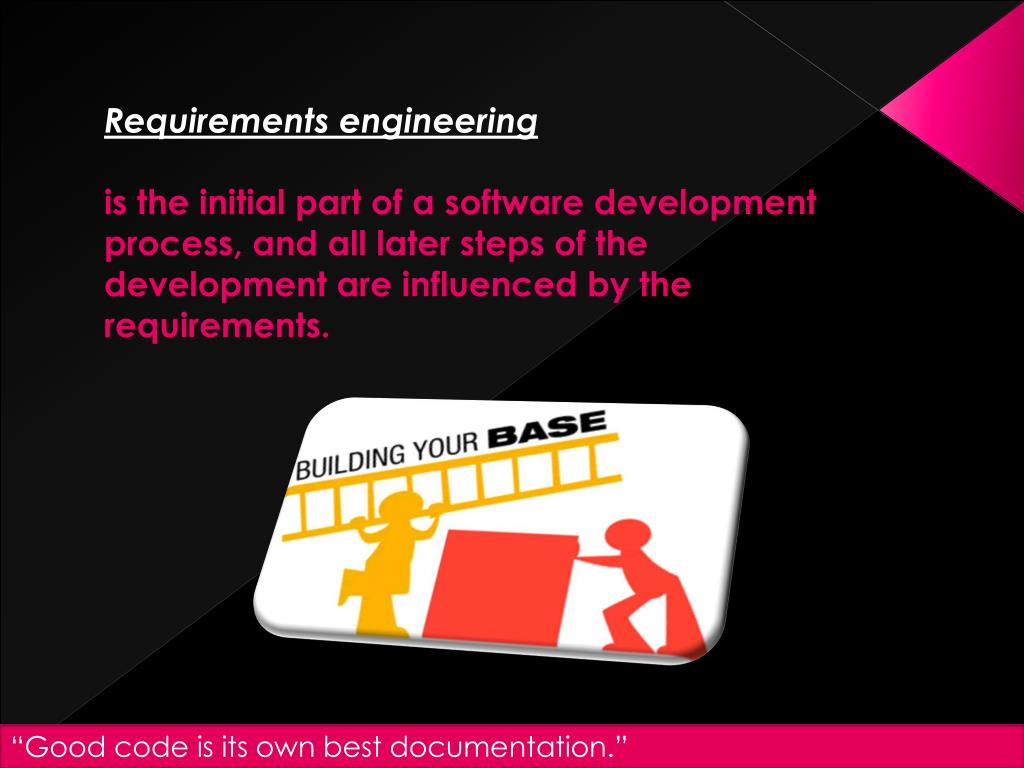 Requirements engineering

is the initial part of a software development process, and all later steps of the development are influenced by the requirements.

BUILDING YOUR BASE

“Good code is its own best documentation.”